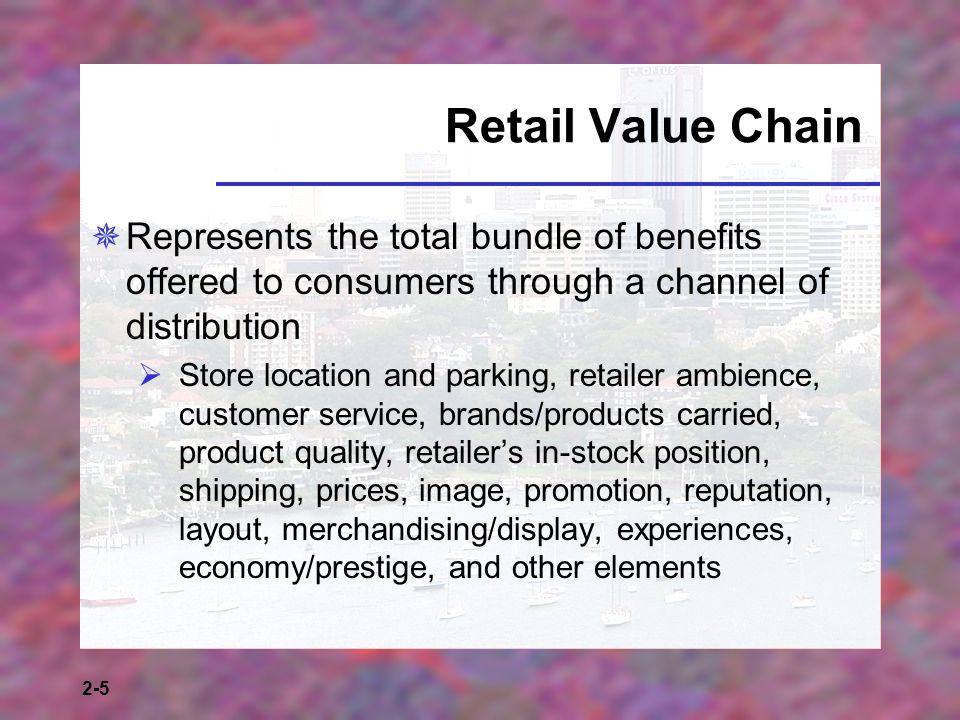 Retail Value Chain

Represents the total bundle of benefits offered to consumers through a channel of distribution

Store location and parking, retailer ambience, customer service, brands/products carried, product quality, retailer's in-stock position, shipping, prices, image, promotion, reputation, layout, merchandising/display, experiences, economy/prestige, and other elements

2-5